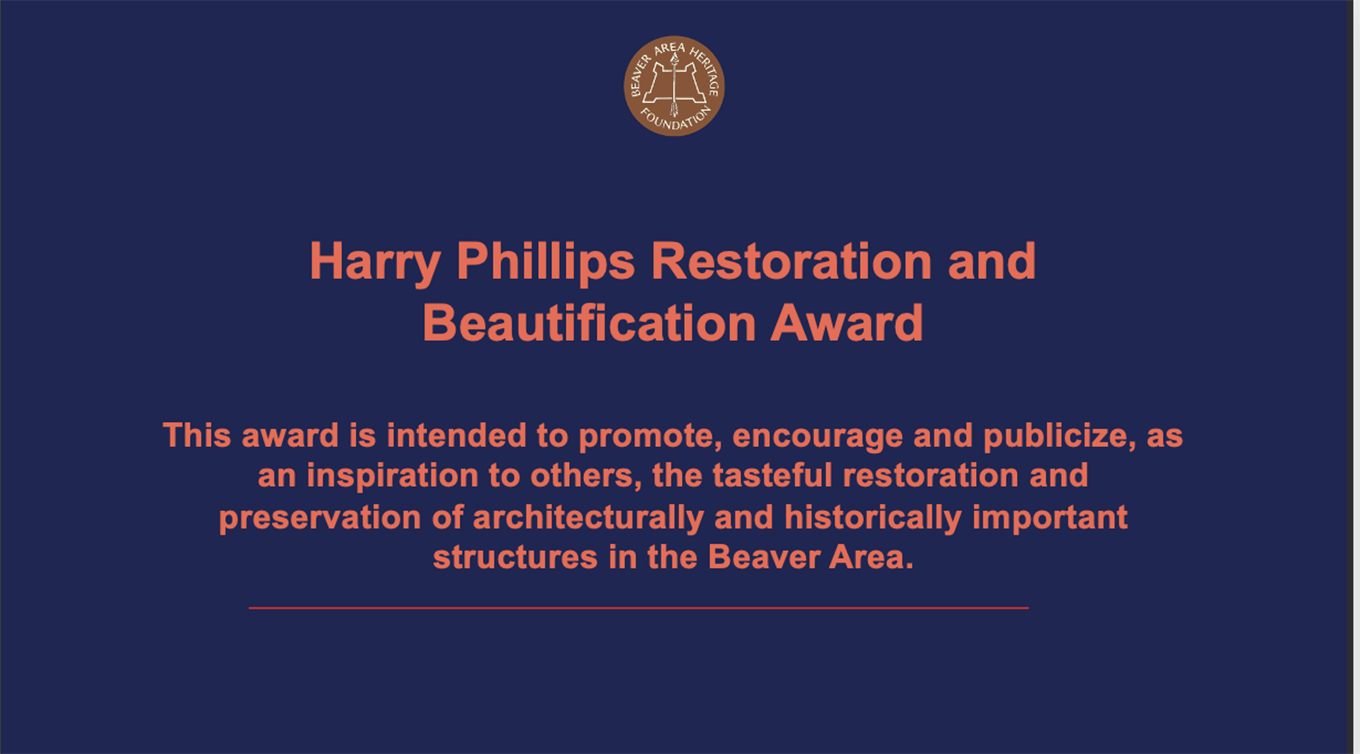 BEAVER AREA HERITAGE FOUNDATION

Harry Phillips Restoration and Beautification Award

This award is intended to promote, encourage and publicize, as an inspiration to others, the tasteful restoration and preservation of architecturally and historically important structures in the Beaver Area.